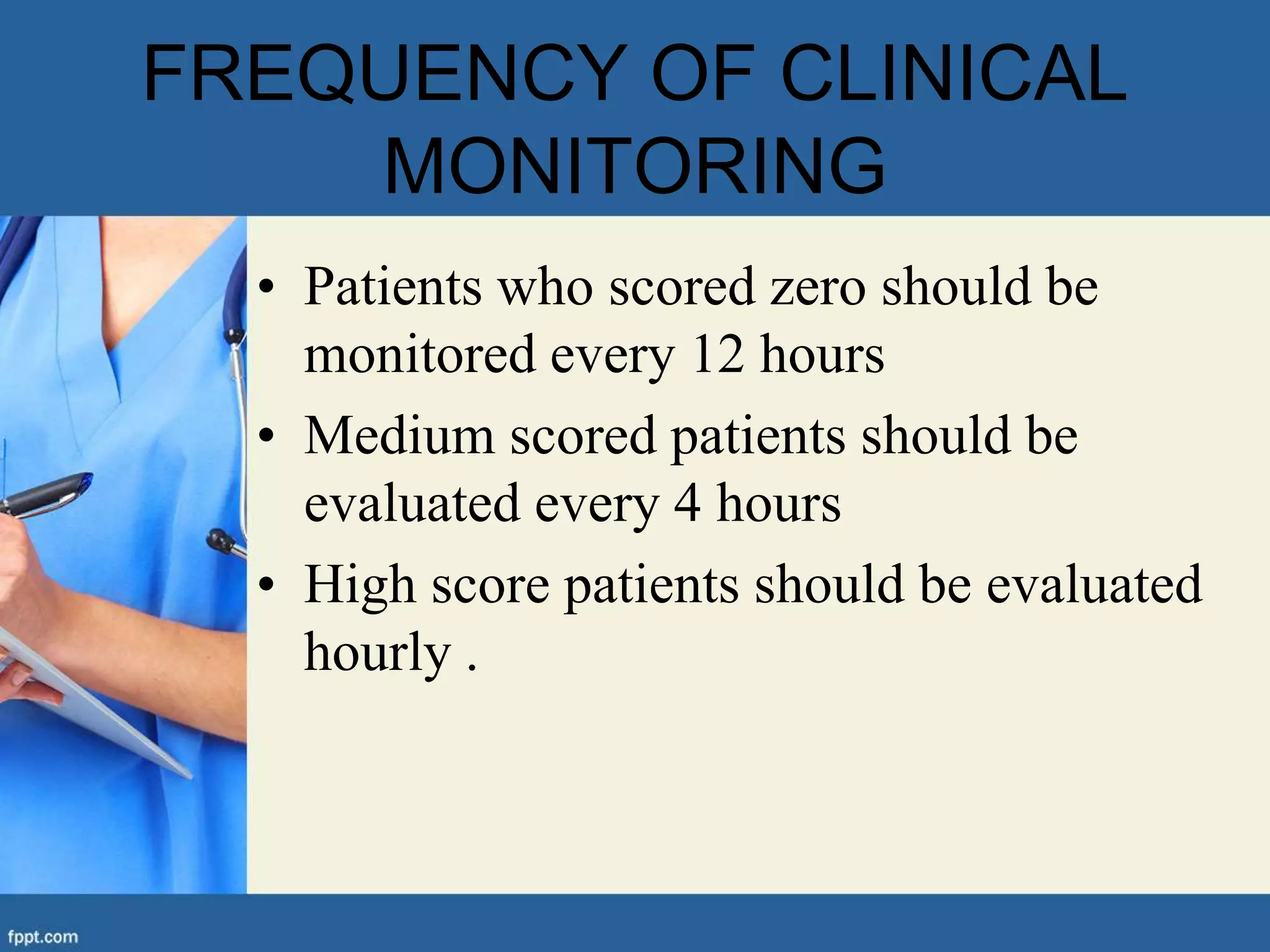 FREQUENCY OF CLINICAL MONITORING

• Patients who scored zero should be monitored every 12 hours

• Medium scored patients should be evaluated every 4 hours

• High score patients should be evaluated hourly .

fppt.com